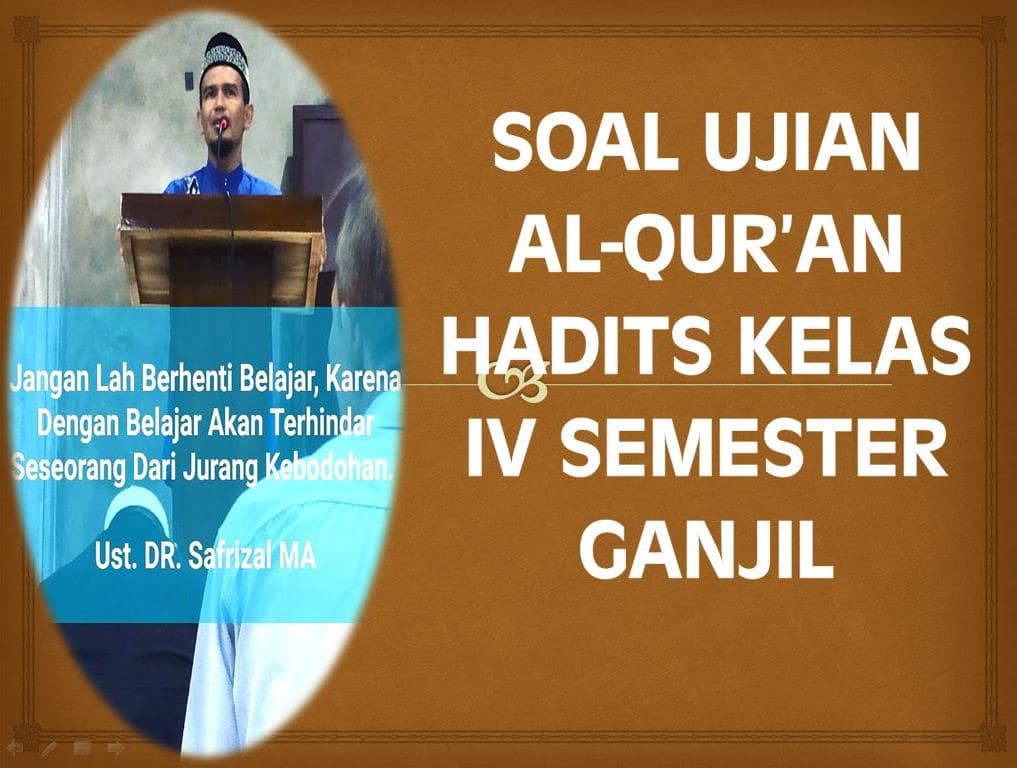 Jangan Lah Berhenti Belajar, Karena Dengan Belajar Akan Terhindar Seseorang Dari Jurang Kebodohan.

Ust. DR. Safrizal MA

SOAL UJIAN AL-QUR'AN HADITS KELAS IV SEMESTER GANJIL